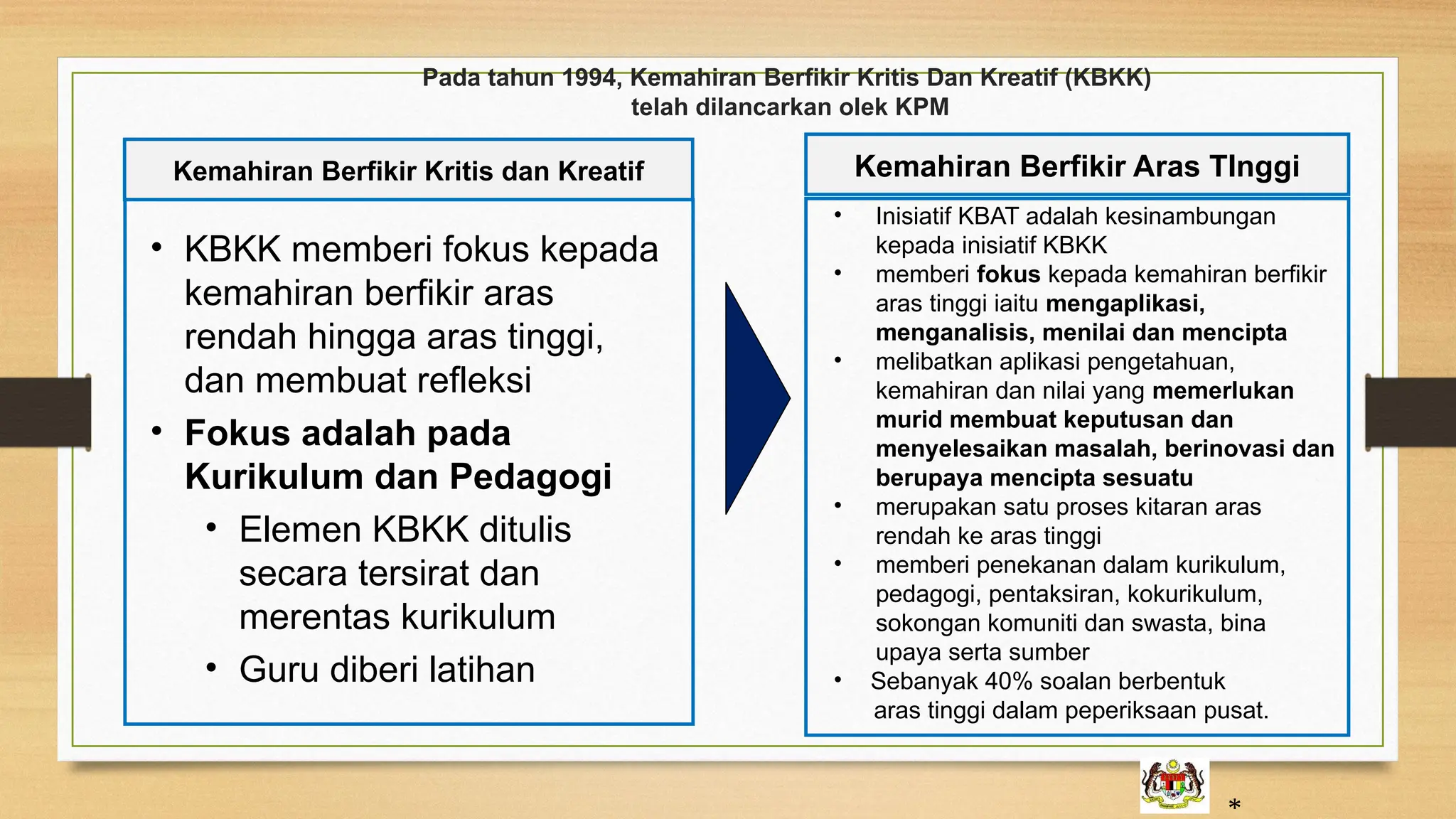 Pada tahun 1994, Kemahiran Berfikir Kritis Dan Kreatif (KBKK) telah dilancarkan olek KPM

Kemahiran Berfikir Kritis dan Kreatif

• KBKK memberi fokus kepada kemahiran berfikir aras rendah hingga aras tinggi, dan membuat refleksi
• Fokus adalah pada Kurikulum dan Pedagogi
  • Elemen KBKK ditulis secara tersirat dan merentas kurikulum
  • Guru diberi latihan

Kemahiran Berfikir Aras TInggi

• Inisiatif KBAT adalah kesinambungan kepada inisiatif KBKK
• memberi fokus kepada kemahiran berfikir aras tinggi iaitu mengaplikasi, menganalisis, menilai dan mencipta
• melibatkan aplikasi pengetahuan, kemahiran dan nilai yang memerlukan murid membuat keputusan dan menyelesaikan masalah, berinovasi dan berupaya mencipta sesuatu
• merupakan satu proses kitaran aras rendah ke aras tinggi
• memberi penekanan dalam kurikulum, pedagogi, pentaksiran, kokurikulum, sokongan komuniti dan swasta, bina upaya serta sumber
• Sebanyak 40% soalan berbentuk aras tinggi dalam peperiksaan pusat.

*